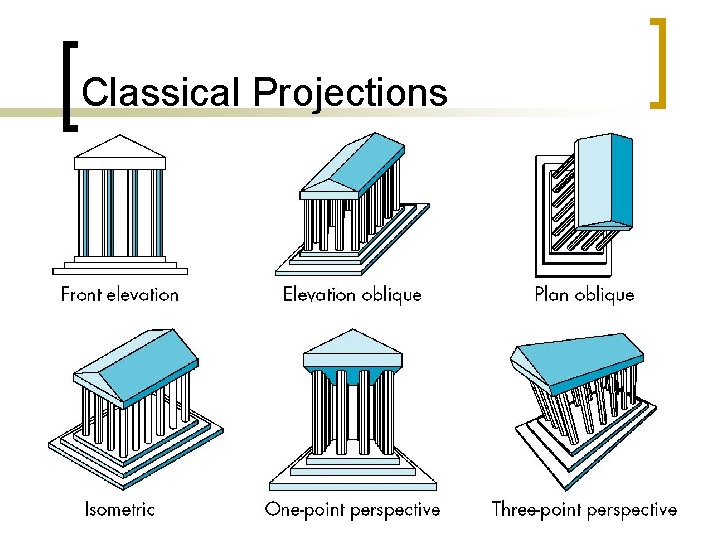 Classical Projections

Front elevation

Elevation oblique

Plan oblique

Isometric

One-point perspective

Three-point perspective